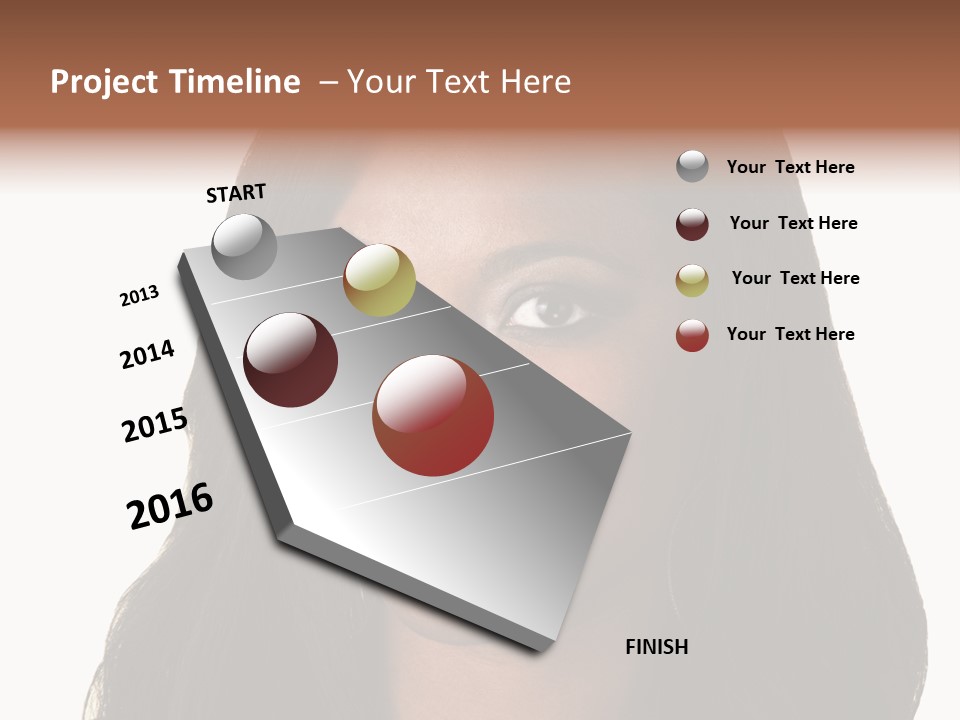 Project Timeline – Your Text Here

START

2013

2014

2015

2016

FINISH

Your Text Here

Your Text Here

Your Text Here

Your Text Here